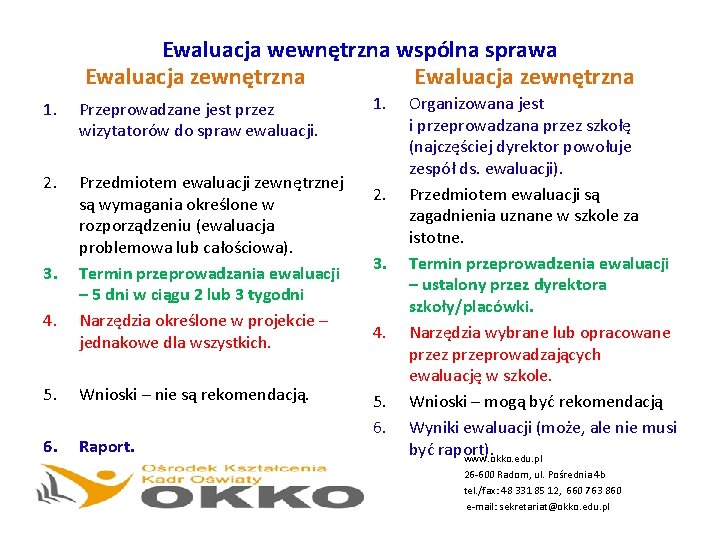 Ewaluacja wewnętrzna wspólna sprawa

Ewaluacja zewnętrzna

1. Przeprowadzane jest przez wizytatorów do spraw ewaluacji.

2. Przedmiotem ewaluacji zewnętrznej są wymagania określone w rozporządzeniu (ewaluacja problemowa lub całościowa).

3. Termin przeprowadzania ewaluacji – 5 dni w ciągu 2 lub 3 tygodni

4. Narzędzia określone w projekcie – jednakowe dla wszystkich.

5. Wnioski – nie są rekomendacją.

6. Raport.

Ewaluacja zewnętrzna

1. Organizowana jest i przeprowadzana przez szkołę (najczęściej dyrektor powołuje zespół ds. ewaluacji).

2. Przedmiotem ewaluacji są zagadnienia uznane w szkole za istotne.

3. Termin przeprowadzenia ewaluacji – ustalony przez dyrektora szkoły/placówki.

4. Narzędzia wybrane lub opracowane przez przeprowadzających ewaluację w szkole.

5. Wnioski – mogą być rekomendacją

6. Wyniki ewaluacji (może, ale nie musi być raport).

Ośrodek Kształcenia Kadr Oświaty
OKKO

www.okko.edu.pl
26-600 Radom, ul. Pośrednia 4b
tel./fax: 48 331 85 12, 660 763 860
e-mail: sekretariat@okko.edu.pl